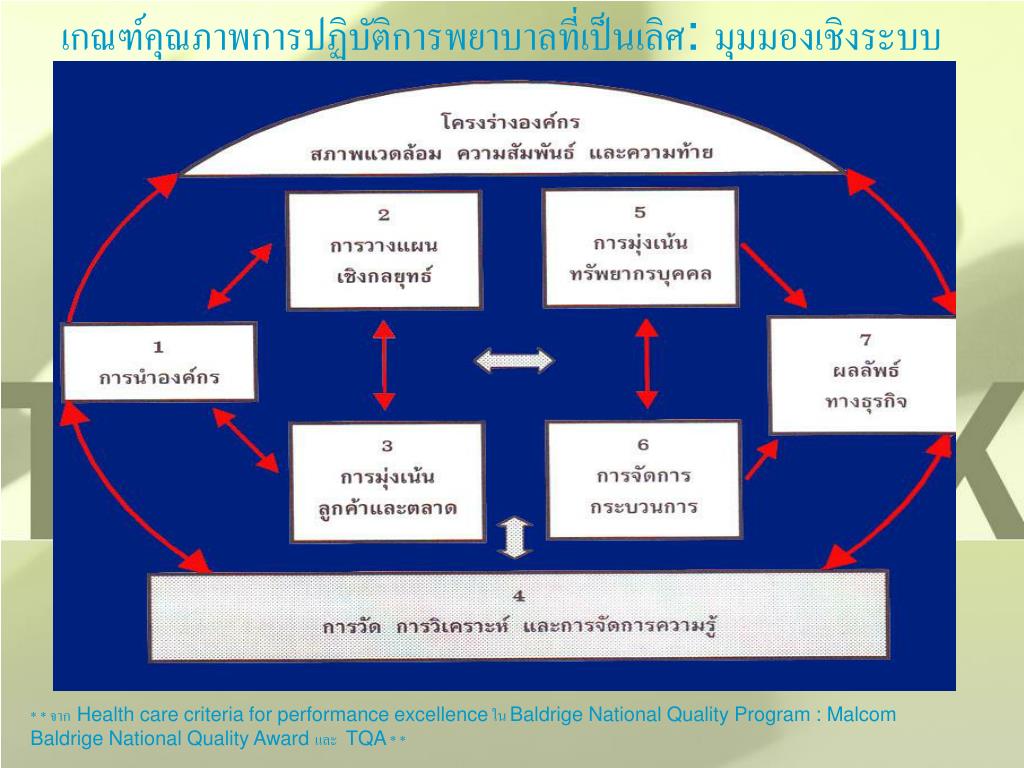 เกณฑ์คุณภาพการปฏิบัติการพยาบาลที่เป็นเลิศ: มุมมองเชิงระบบ

โครงร่างองค์กร
สภาพแวดล้อม ความสัมพันธ์ และความท้าย

2
การวางแผน
เชิงกลยุทธ์

5
การมุ่งเน้น
ทรัพยากรบุคคล

1
การนำองค์กร

7
ผลลัพธ์
ทางธุรกิจ

3
การมุ่งเน้น
ลูกค้าและตลาด

6
การจัดการ
กระบวนการ

4
การวัด การวิเคราะห์ และการจัดการความรู้

* * จาก Health care criteria for performance excellence ใน Baldrige National Quality Program : Malcom Baldrige National Quality Award และ TQA * *